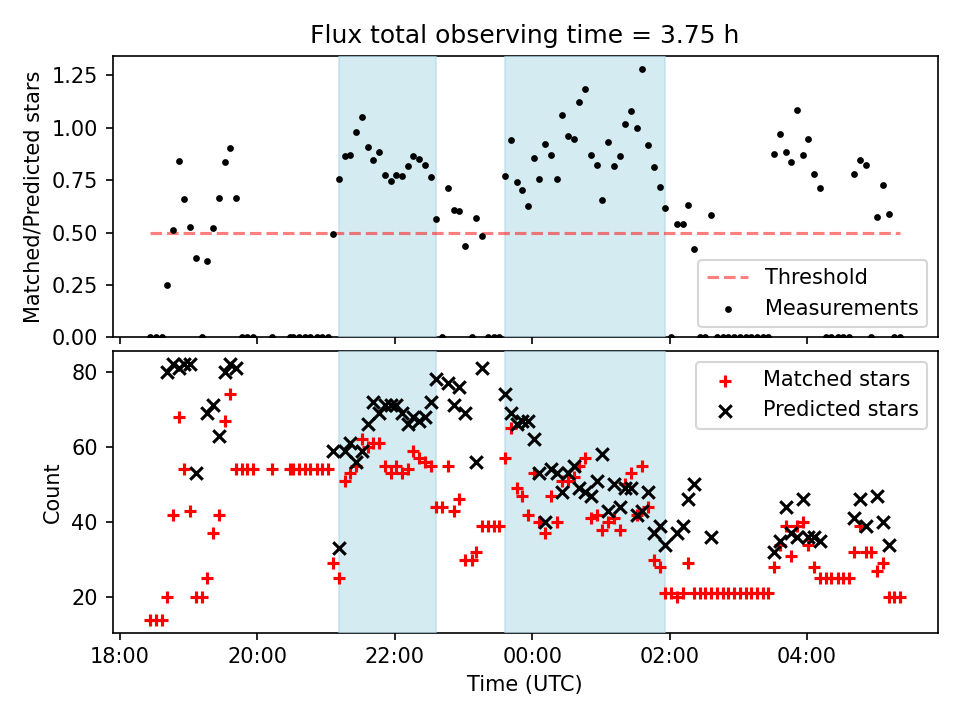 Flux total observing time = 3.75 h

Matched/Predicted stars

1.25
1.00
0.75
0.50
0.25
0.00

Threshold
Measurements

Count

80
60
40
20

Matched stars
Predicted stars

18:00
20:00
22:00
00:00
02:00
04:00

Time (UTC)